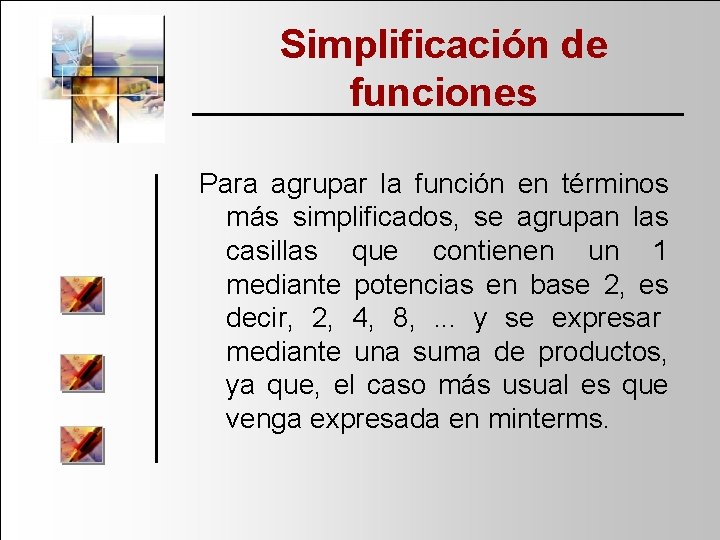 Simplificación de funciones

Para agrupar la función en términos más simplificados, se agrupan las casillas que contienen un 1 mediante potencias en base 2, es decir, 2, 4, 8, ... y se expresar mediante una suma de productos, ya que, el caso más usual es que venga expresada en minterms.